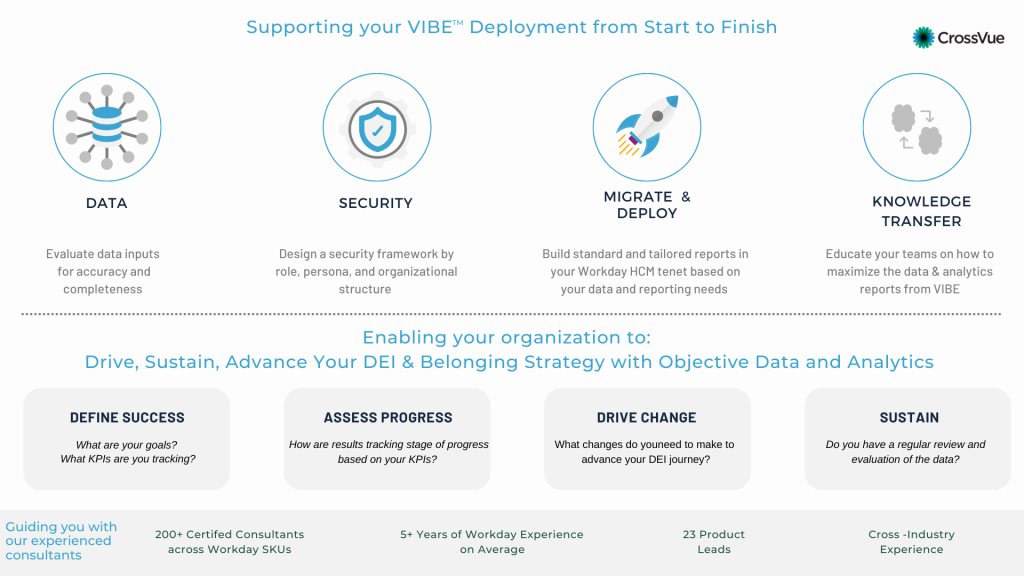 Supporting your VIBE™ Deployment from Start to Finish

CrossVue

DATA

Evaluate data inputs for accuracy and completeness

SECURITY

Design a security framework by role, persona, and organizational structure

MIGRATE & DEPLOY

Build standard and tailored reports in your Workday HCM tenet based on your data and reporting needs

KNOWLEDGE TRANSFER

Educate your teams on how to maximize the data & analytics reports from VIBE

Enabling your organization to:
Drive, Sustain, Advance Your DEI & Belonging Strategy with Objective Data and Analytics

DEFINE SUCCESS

What are your goals?
What KPIs are you tracking?

ASSESS PROGRESS

How are results tracking stage of progress based on your KPIs?

DRIVE CHANGE

What changes do youneed to make to advance your DEI journey?

SUSTAIN

Do you have a regular review and evaluation of the data?

Guiding you with our experienced consultants

200+ Certifed Consultants across Workday SKUs

5+ Years of Workday Experience on Average

23 Product Leads

Cross -Industry Experience